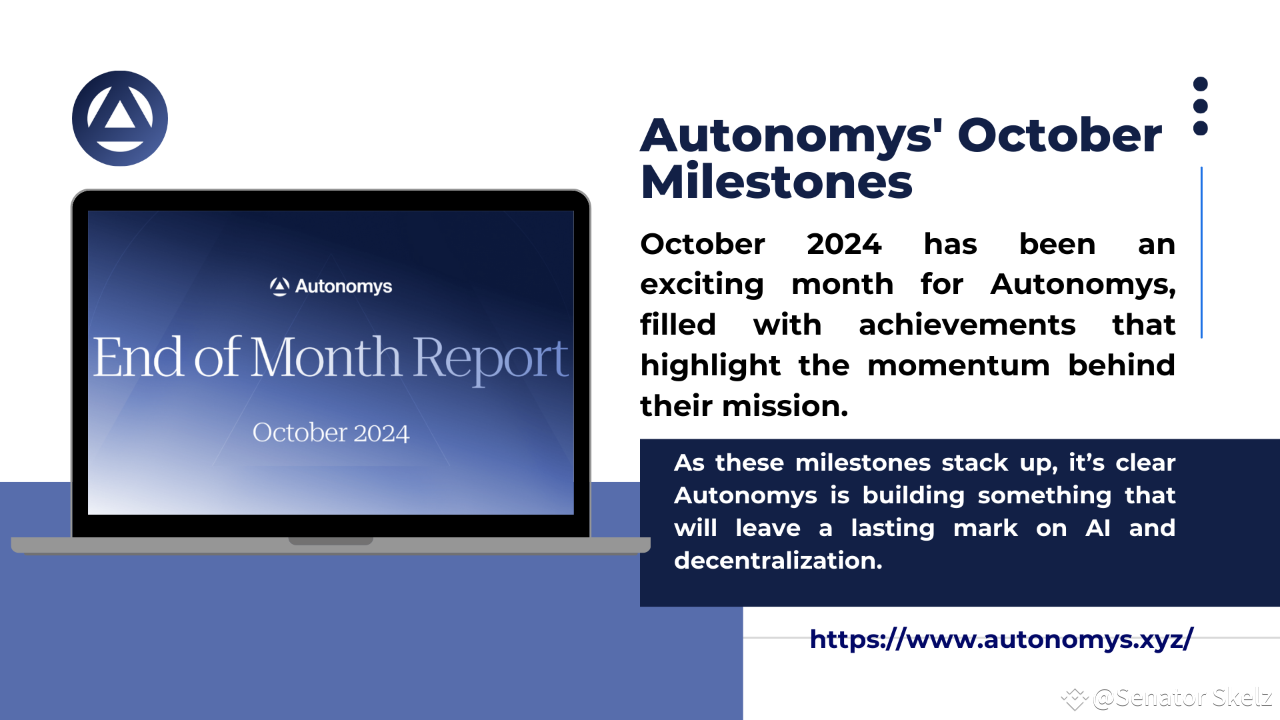 Autonomys

End of Month Report

October 2024

Autonomys' October Milestones

October 2024 has been an exciting month for Autonomys, filled with achievements that highlight the momentum behind their mission.

As these milestones stack up, it's clear Autonomys is building something that will leave a lasting mark on AI and decentralization.

https://www.autonomys.xyz/

@Senator Skelz